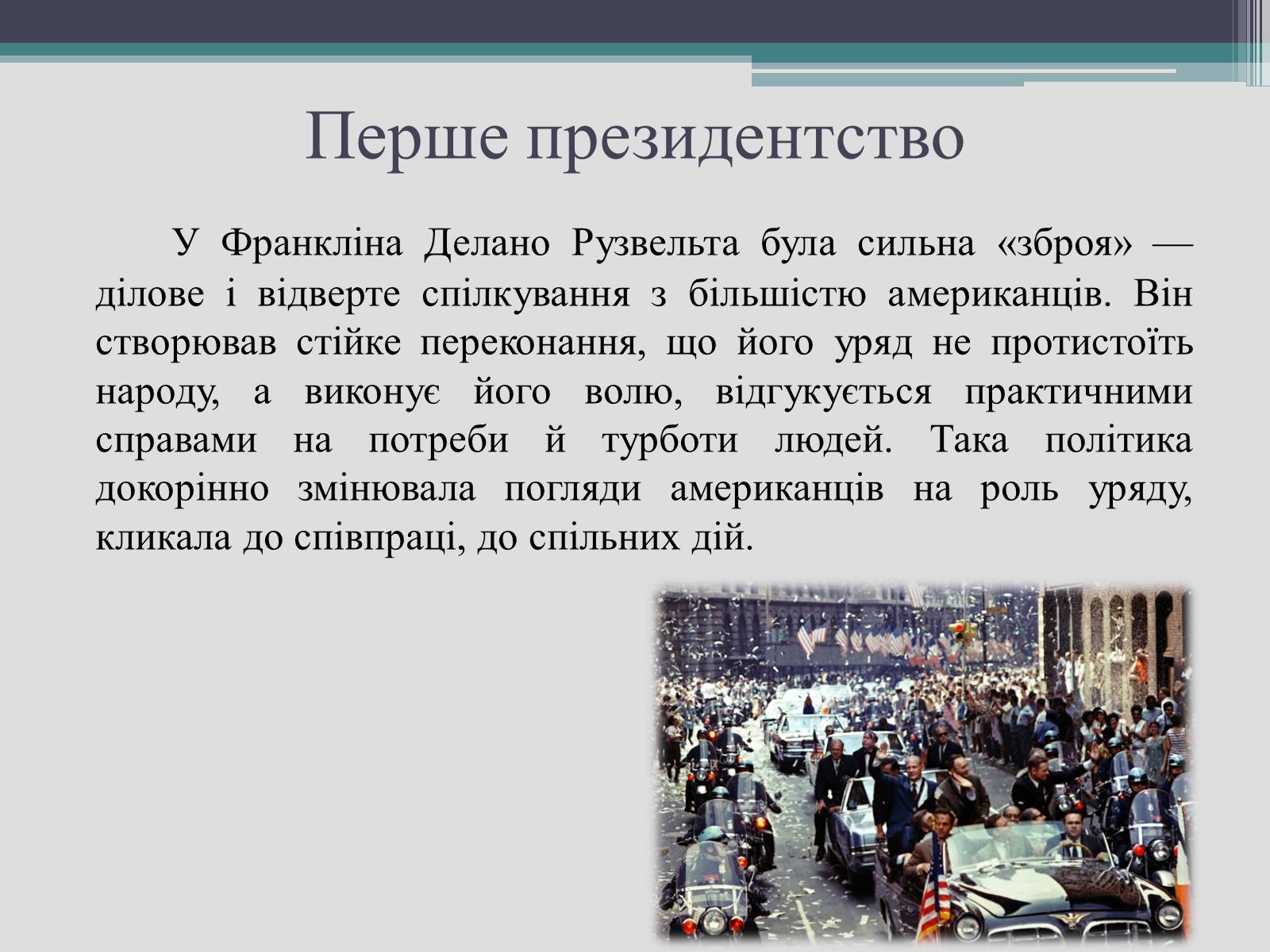 Перше президентство

У Франкліна Делано Рузвельта була сильна «зброя» — ділове і відверте спілкування з більшістю американців. Він створював стійке переконання, що його уряд не протистоїть народу, а виконує його волю, відгукується практичними справами на потреби й турботи людей. Така політика докорінно змінювала погляди американців на роль уряду, кликала до співпраці, до спільних дій.